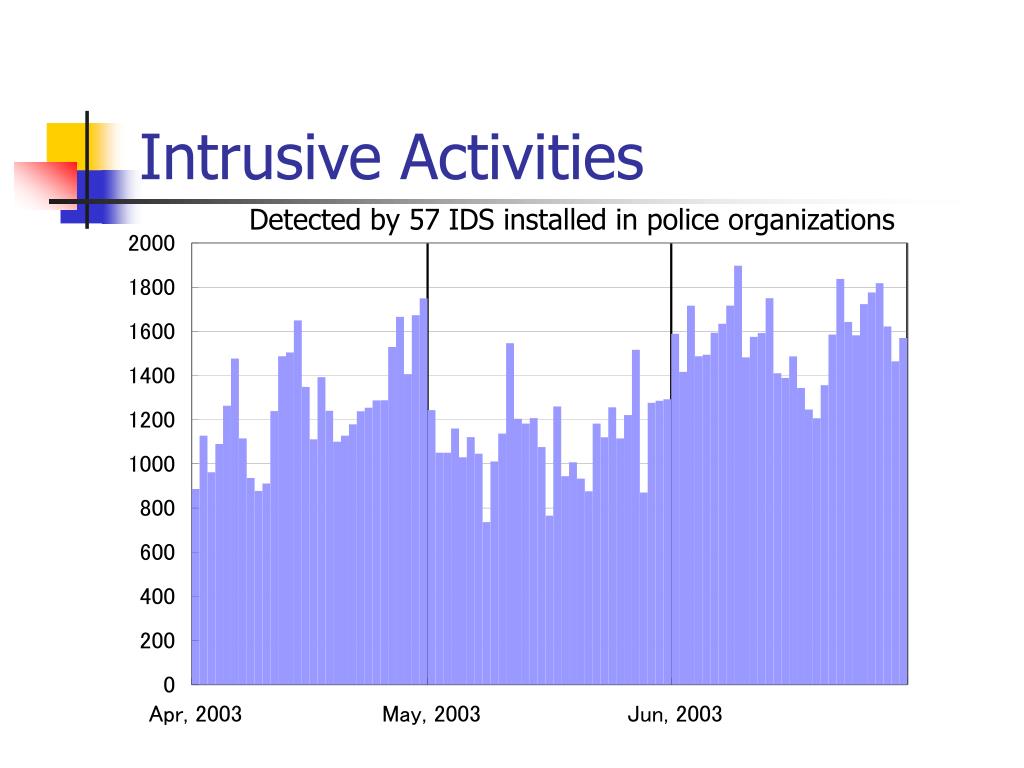 Intrusive Activities

Detected by 57 IDS installed in police organizations

2000
1800
1600
1400
1200
1000
800
600
400
200
0

Apr, 2003
May, 2003
Jun, 2003